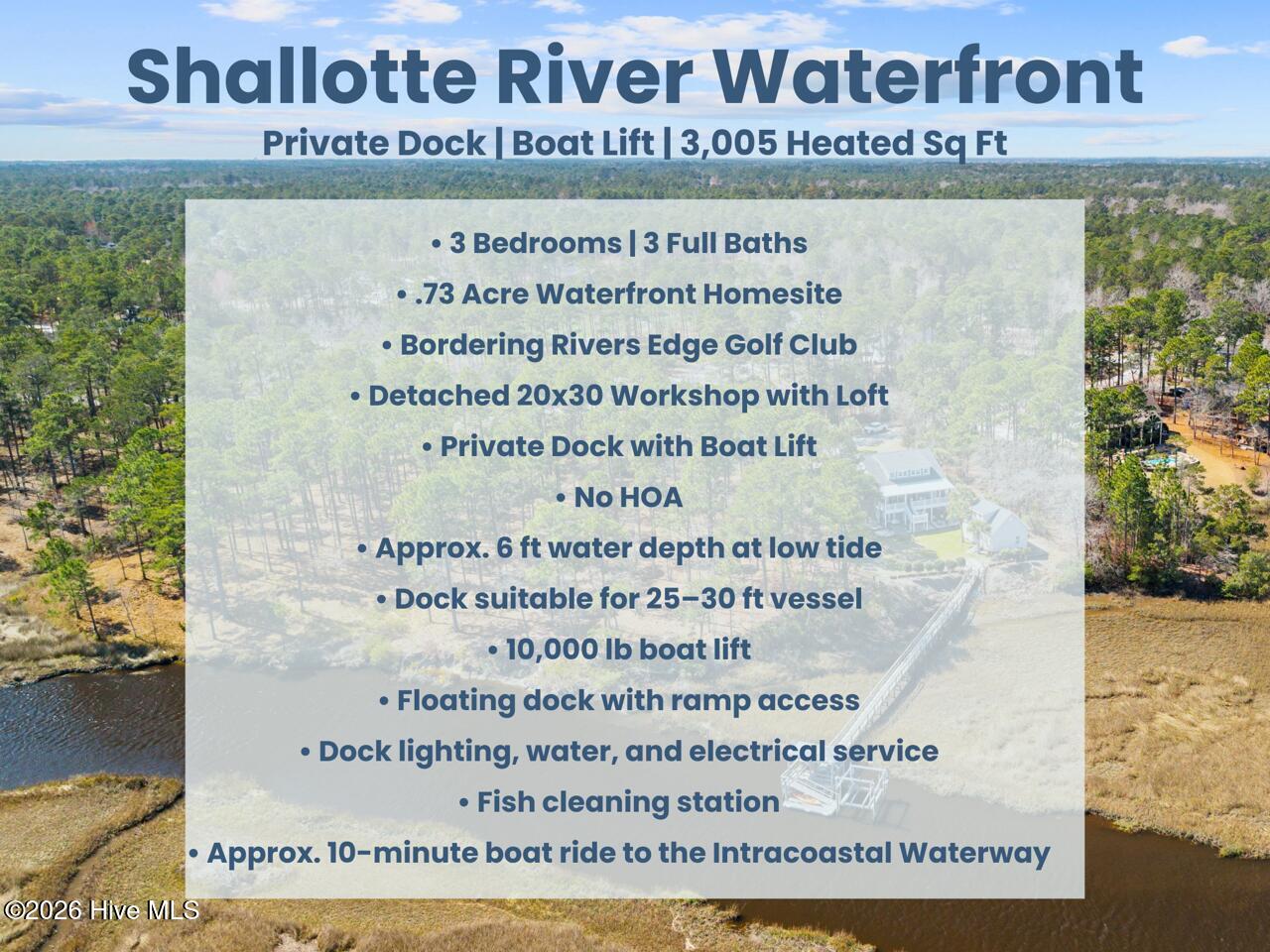 Shallotte River Waterfront

Private Dock | Boat Lift | 3,005 Heated Sq Ft

• 3 Bedrooms | 3 Full Baths

• .73 Acre Waterfront Homesite

• Bordering Rivers Edge Golf Club

• Detached 20x30 Workshop with Loft

• Private Dock with Boat Lift

• No HOA

• Approx. 6 ft water depth at low tide

• Dock suitable for 25–30 ft vessel

• 10,000 lb boat lift

• Floating dock with ramp access

• Dock lighting, water, and electrical service

• Fish cleaning station

• Approx. 10-minute boat ride to the Intracoastal Waterway

©2026 Hive MLS